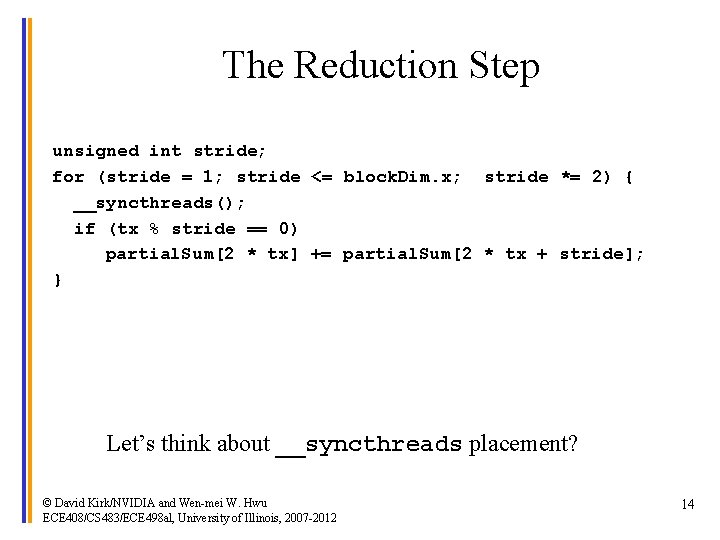 The Reduction Step

unsigned int stride;
for (stride = 1; stride <= blockDim.x;  stride *= 2) {
  __syncthreads();
  if (tx % stride == 0)
     partialSum[2 * tx] += partialSum[2 * tx + stride];
}

Let's think about __syncthreads placement?

© David Kirk/NVIDIA and Wen-mei W. Hwu
ECE408/CS483/ECE498al, University of Illinois, 2007-2012

14